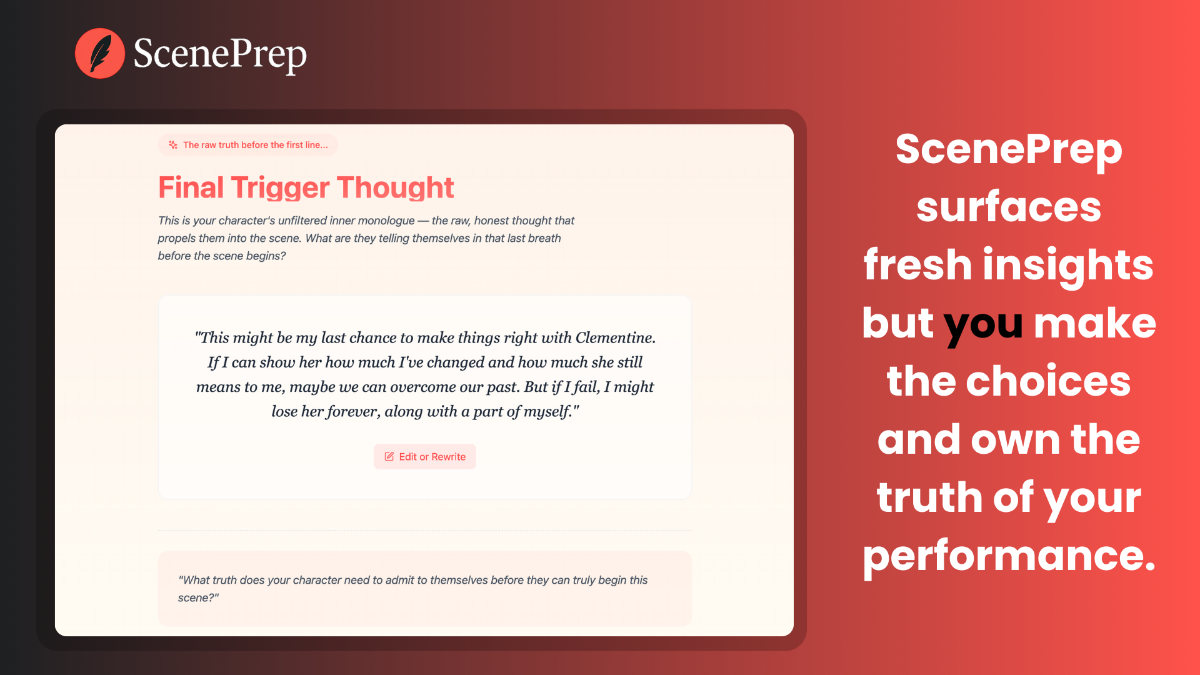 ScenePrep

The raw truth before the first line...

Final Trigger Thought

This is your character's unfiltered inner monologue — the raw, honest thought that propels them into the scene. What are they telling themselves in that last breath before the scene begins?

"This might be my last chance to make things right with Clementine. If I can show her how much I've changed and how much she still means to me, maybe we can overcome our past. But if I fail, I might lose her forever, along with a part of myself."

Edit or Rewrite

"What truth does your character need to admit to themselves before they can truly begin this scene?"

ScenePrep surfaces fresh insights but you make the choices and own the truth of your performance.